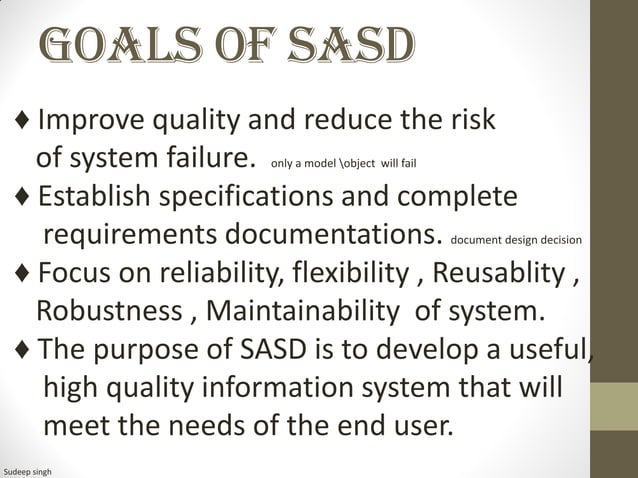 GOALS OF SASD

♦ Improve quality and reduce the risk of system failure. only a model \object will fail

♦ Establish specifications and complete requirements documentations. document design decision

♦ Focus on reliability, flexibility , Reusablity , Robustness , Maintainability of system.

♦ The purpose of SASD is to develop a useful, high quality information system that will meet the needs of the end user.

Sudeep singh